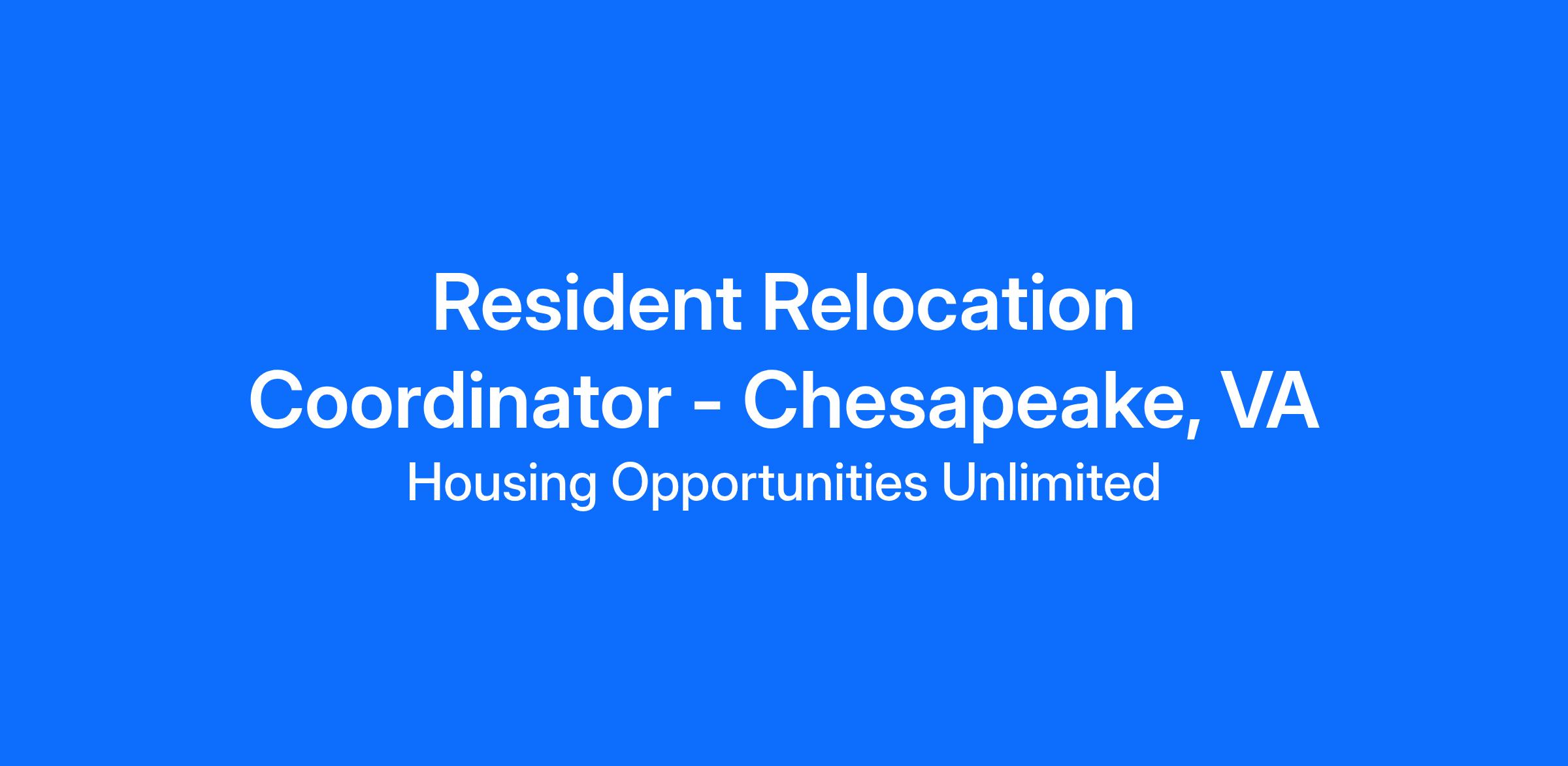 Resident Relocation Coordinator - Chesapeake, VA

Housing Opportunities Unlimited